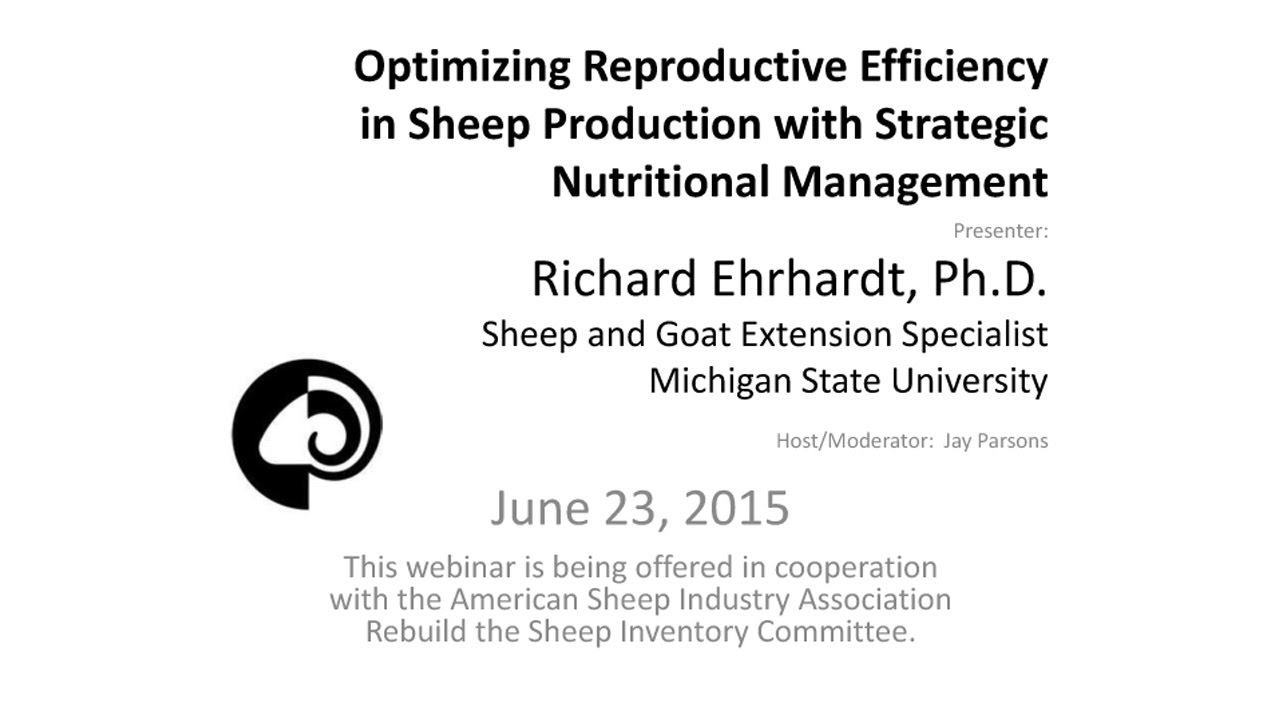 Optimizing Reproductive Efficiency in Sheep Production with Strategic Nutritional Management

Presenter:

Richard Ehrhardt, Ph.D.

Sheep and Goat Extension Specialist
Michigan State University

Host/Moderator: Jay Parsons

June 23, 2015

This webinar is being offered in cooperation with the American Sheep Industry Association Rebuild the Sheep Inventory Committee.